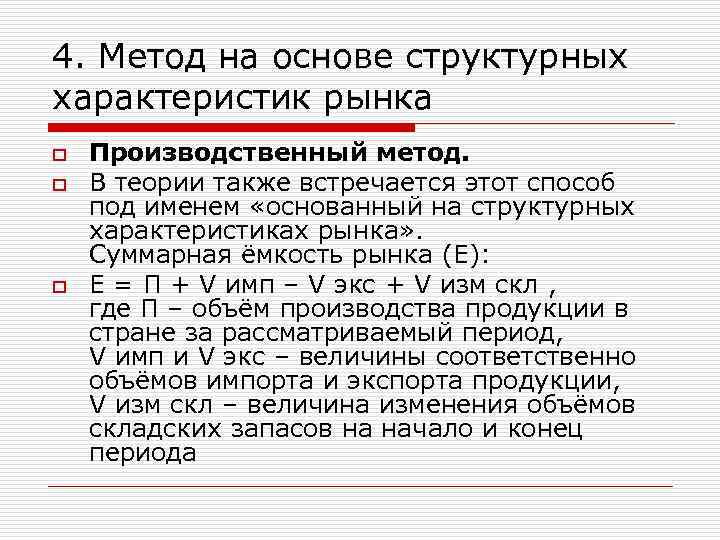 4. Метод на основе структурных характеристик рынка

Производственный метод.

В теории также встречается этот способ под именем «основанный на структурных характеристиках рынка». Суммарная ёмкость рынка (Е):

Е = П + V имп – V экс + V изм скл , где П – объём производства продукции в стране за рассматриваемый период, V имп и V экс – величины соответственно объёмов импорта и экспорта продукции, V изм скл – величина изменения объёмов складских запасов на начало и конец периода